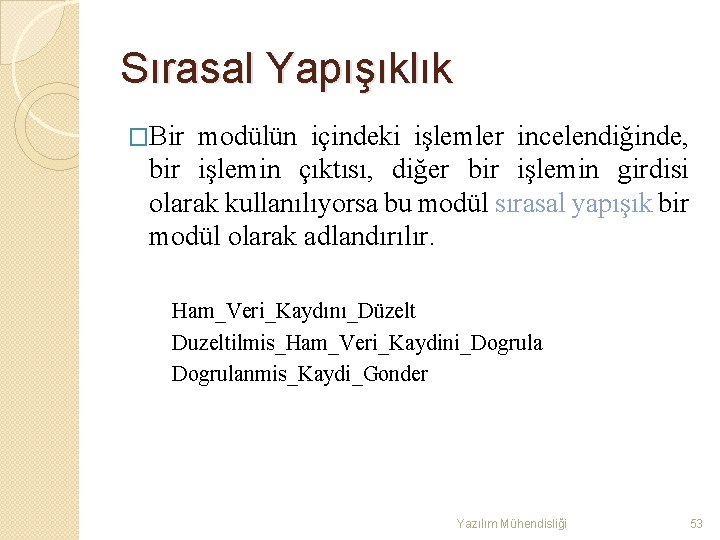 Sırasal Yapışıklık

□Bir modülün içindeki işlemler incelendiğinde, bir işlemin çıktısı, diğer bir işlemin girdisi olarak kullanılıyorsa bu modül sırasal yapışık bir modül olarak adlandırılır.

Ham_Veri_Kaydını_Düzelt
Duzeltilmis_Ham_Veri_Kaydini_Dogrula
Dogrulanmis_Kaydi_Gonder

Yazılım Mühendisliği

53